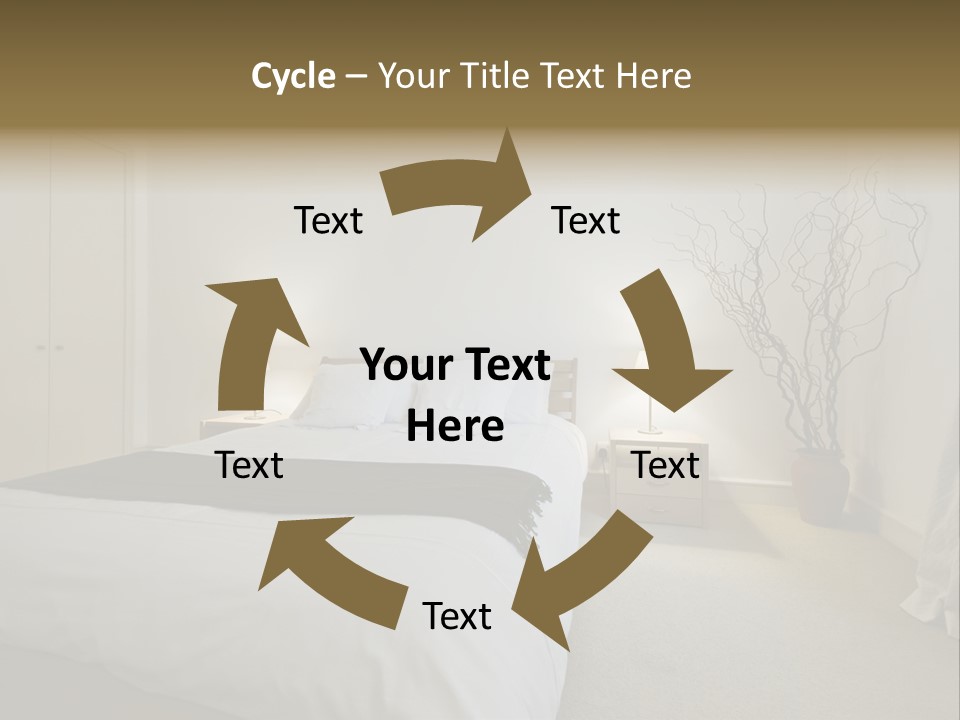 Cycle – Your Title Text Here

Text

Text

Your Text Here

Text

Text

Text